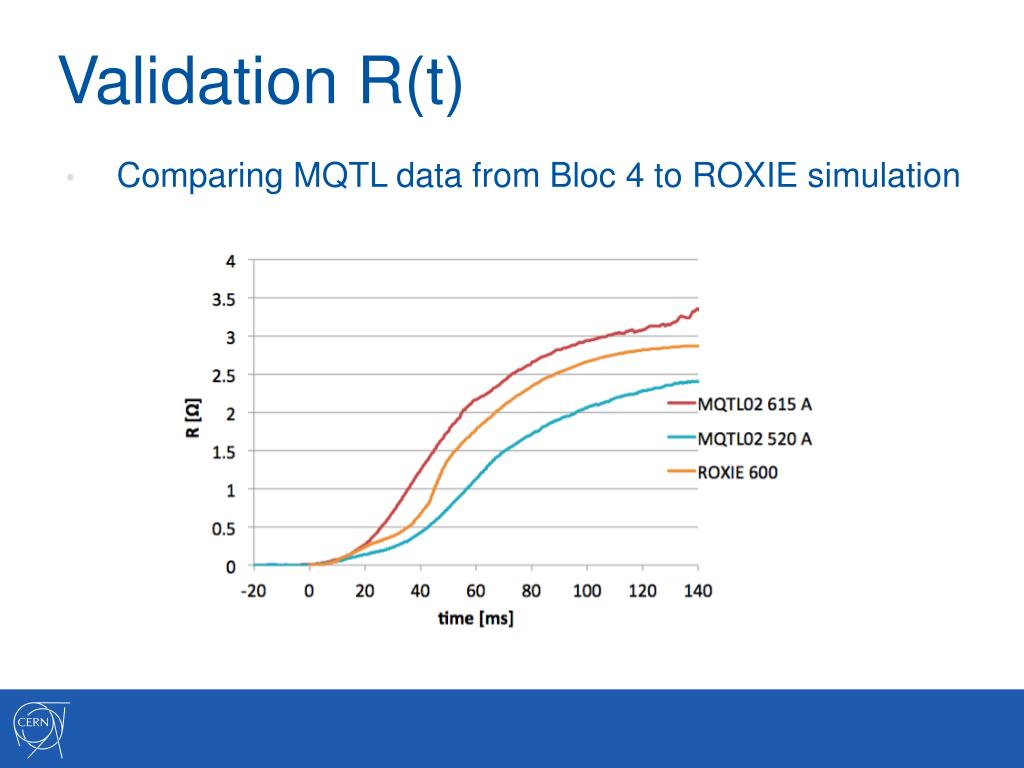 Validation R(t)

• Comparing MQTL data from Bloc 4 to ROXIE simulation

4
3.5
3
2.5
2
1.5
1
0.5
0

R [Ω]

-20 0 20 40 60 80 100 120 140

time [ms]

MQTL02 615 A
MQTL02 520 A
ROXIE 600

CERN